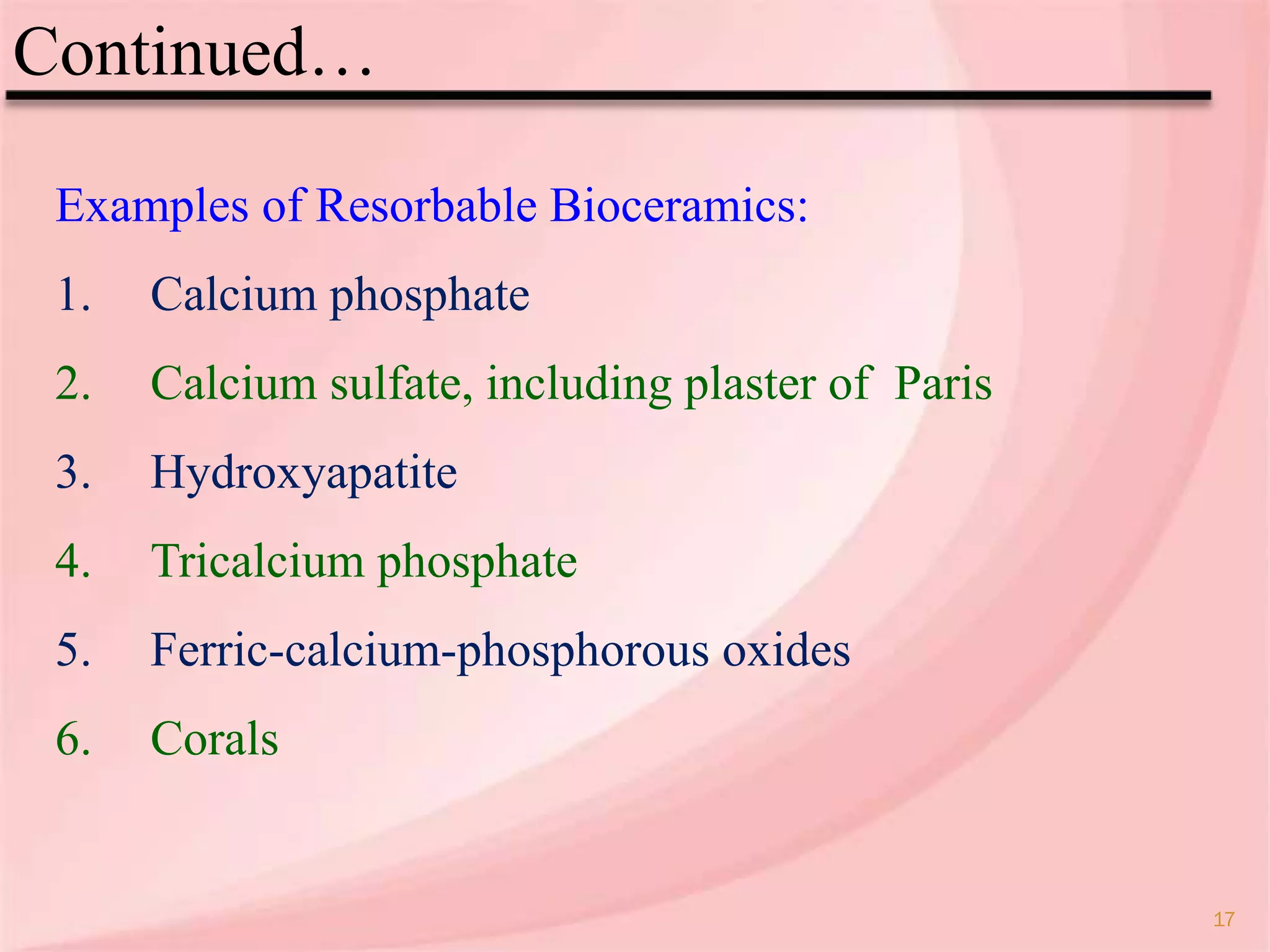 Continued…

Examples of Resorbable Bioceramics:

1. Calcium phosphate
2. Calcium sulfate, including plaster of Paris
3. Hydroxyapatite
4. Tricalcium phosphate
5. Ferric-calcium-phosphorous oxides
6. Corals

17